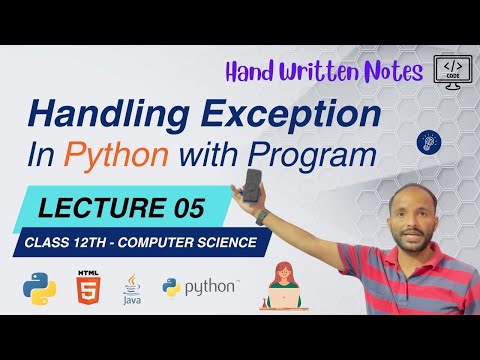 Hand Written Notes

</>
CODE

Handling Exception
In Python with Program

LECTURE 05

CLASS 12TH - COMPUTER SCIENCE

HTML
5

Java

python™